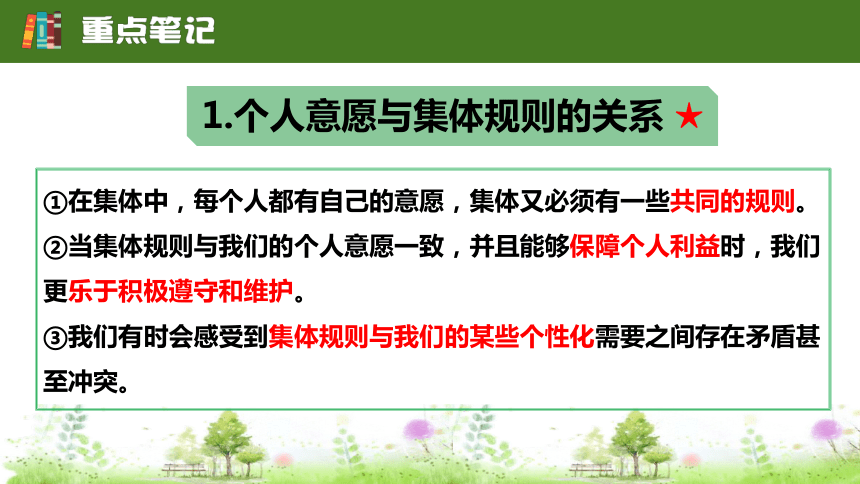 重点笔记

1.个人意愿与集体规则的关系 ★

①在集体中，每个人都有自己的意愿，集体又必须有一些共同的规则。
②当集体规则与我们的个人意愿一致，并且能够保障个人利益时，我们更乐于积极遵守和维护。
③我们有时会感受到集体规则与我们的某些个性化需要之间存在矛盾甚至冲突。